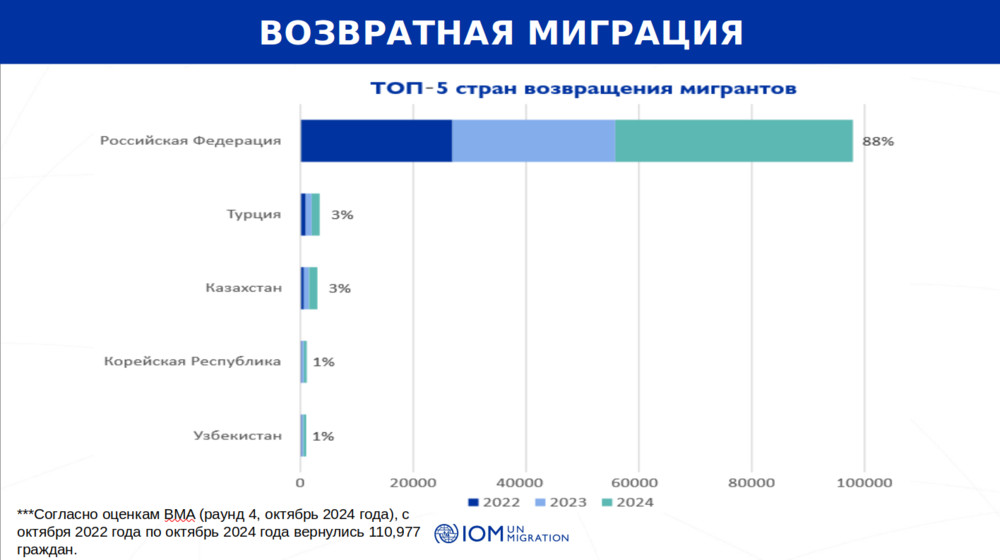 ВОЗВРАТНАЯ МИГРАЦИЯ

ТОП-5 стран возвращения мигрантов

Российская Федерация
88%

Турция
3%

Казахстан
3%

Корейская Республика
1%

Узбекистан
1%

0
20000
40000
60000
80000
100000

2022
2023
2024

***Согласно оценкам ВМА (раунд 4, октябрь 2024 года), с октября 2022 года по октябрь 2024 года вернулись 110,977 граждан.

IOM UN MIGRATION